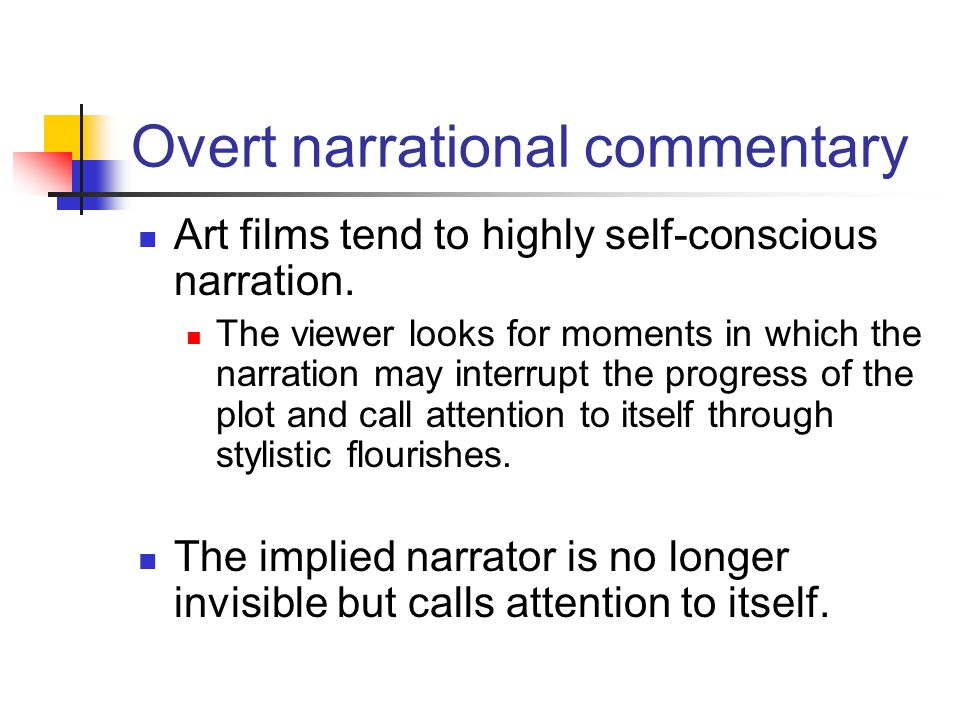 Overt narrational commentary

Art films tend to highly self-conscious narration.

The viewer looks for moments in which the narration may interrupt the progress of the plot and call attention to itself through stylistic flourishes.

The implied narrator is no longer invisible but calls attention to itself.